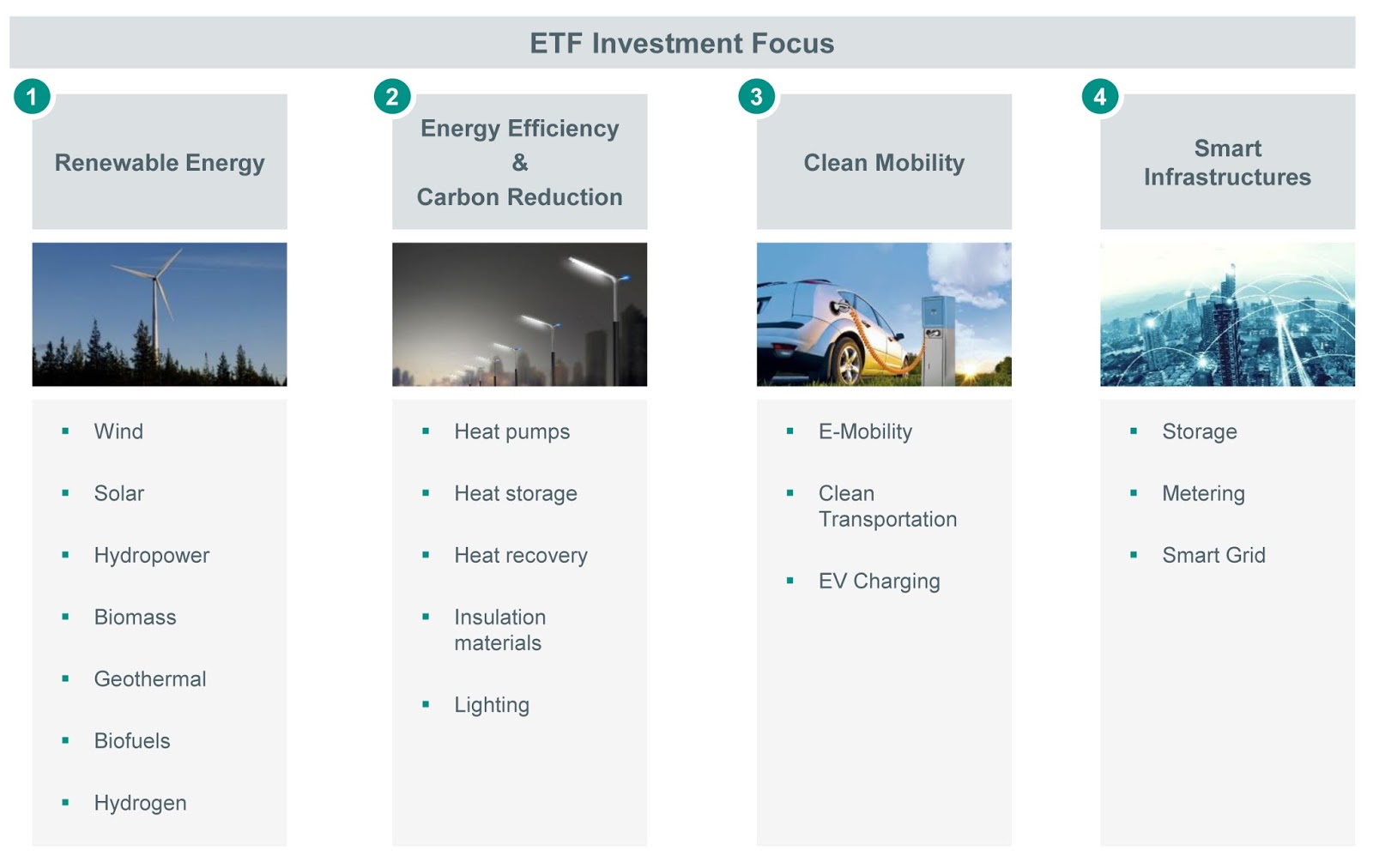 ETF Investment Focus

1

Renewable Energy

- Wind
- Solar
- Hydropower
- Biomass
- Geothermal
- Biofuels
- Hydrogen

2

Energy Efficiency & Carbon Reduction

- Heat pumps
- Heat storage
- Heat recovery
- Insulation materials
- Lighting

3

Clean Mobility

- E-Mobility
- Clean Transportation
- EV Charging

4

Smart Infrastructures

- Storage
- Metering
- Smart Grid